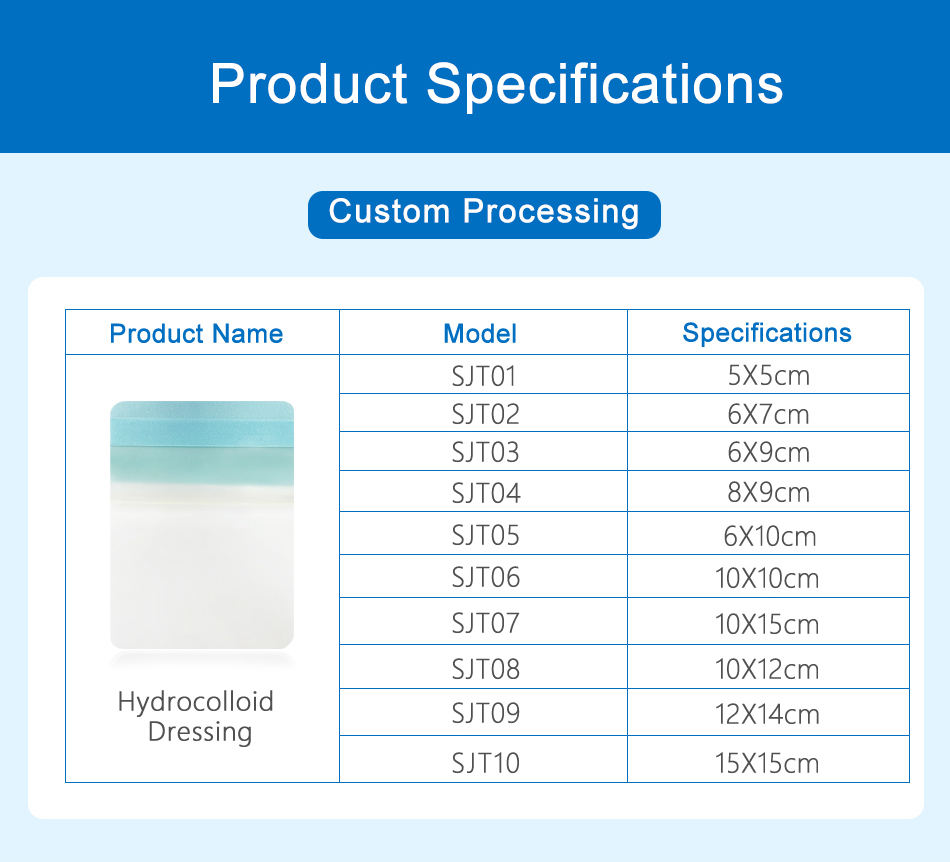 Product Specifications

Custom Processing

| Product Name | Model | Specifications |
|---|---|---|
| Hydrocolloid Dressing | SJT01 | 5X5cm |
| | SJT02 | 6X7cm |
| | SJT03 | 6X9cm |
| | SJT04 | 8X9cm |
| | SJT05 | 6X10cm |
| | SJT06 | 10X10cm |
| | SJT07 | 10X15cm |
| | SJT08 | 10X12cm |
| | SJT09 | 12X14cm |
| | SJT10 | 15X15cm |